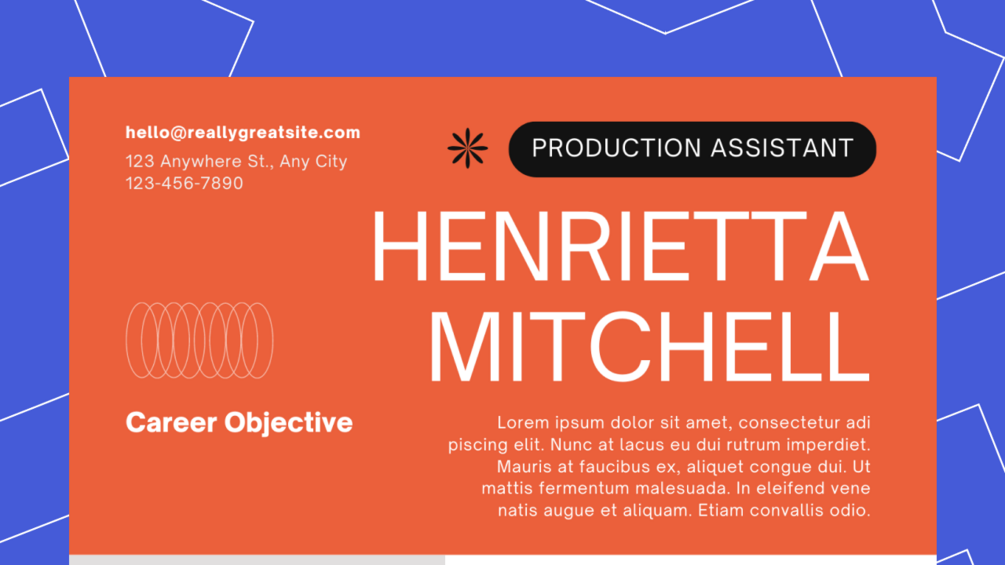 hello@reallygreatsite.com
123 Anywhere St., Any City
123-456-7890

PRODUCTION ASSISTANT

HENRIETTA MITCHELL

Career Objective

Lorem ipsum dolor sit amet, consectetur adi piscing elit. Nunc at lacus eu dui rutrum imperdiet. Mauris at faucibus ex, aliquet congue dui. Ut mattis fermentum malesuada. In eleifend vene natis augue et aliquam. Etiam convallis odio.